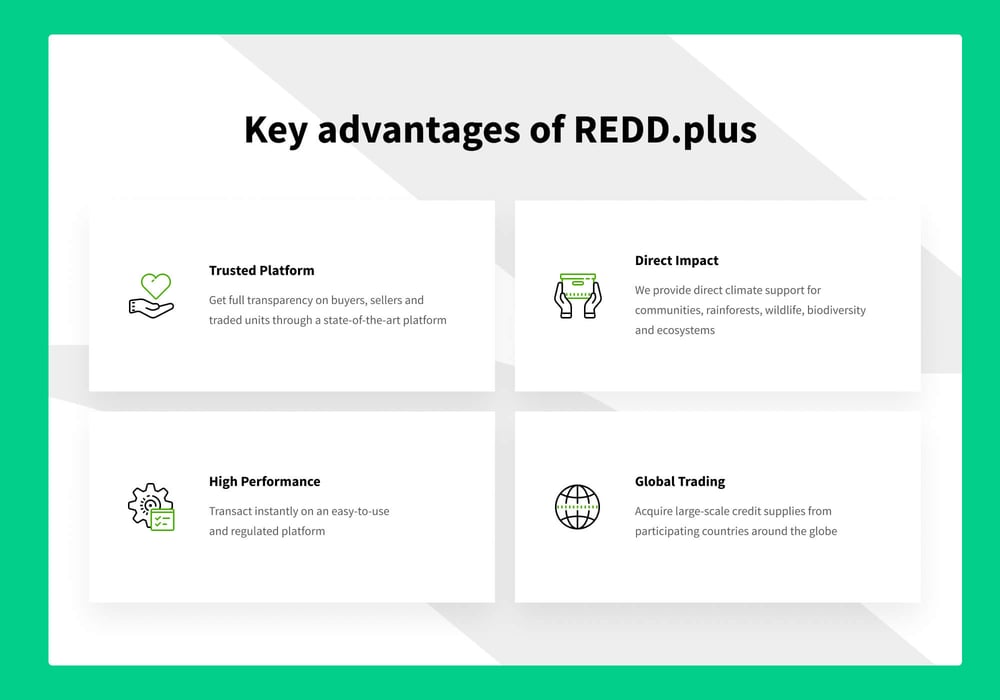 Key advantages of REDD.plus

Trusted Platform

Get full transparency on buyers, sellers and traded units through a state-of-the-art platform

Direct Impact

We provide direct climate support for communities, rainforests, wildlife, biodiversity and ecosystems

High Performance

Transact instantly on an easy-to-use and regulated platform

Global Trading

Acquire large-scale credit supplies from participating countries around the globe